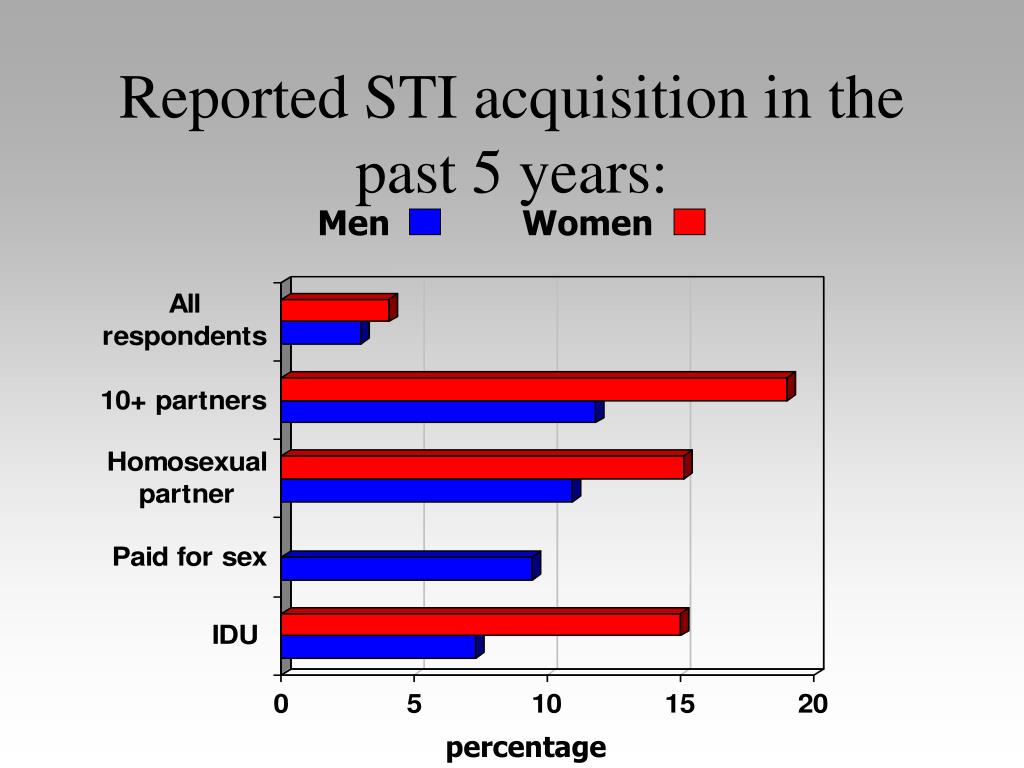 Reported STI acquisition in the past 5 years:

Men Women

All respondents

10+ partners

Homosexual partner

Paid for sex

IDU

0 5 10 15 20

percentage